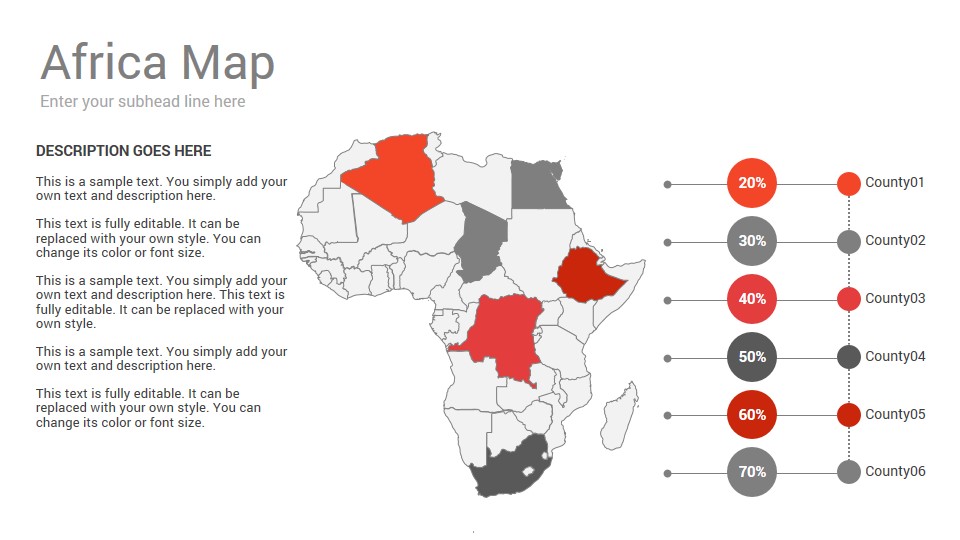 Africa Map
Enter your subhead line here

DESCRIPTION GOES HERE

This is a sample text. You simply add your own text and description here.

This text is fully editable. It can be replaced with your own style. You can change its color or font size.

This is a sample text. You simply add your own text and description here. This text is fully editable. It can be replaced with your own style.

This is a sample text. You simply add your own text and description here.

This text is fully editable. It can be replaced with your own style. You can change its color or font size.

20% County01
30% County02
40% County03
50% County04
60% County05
70% County06